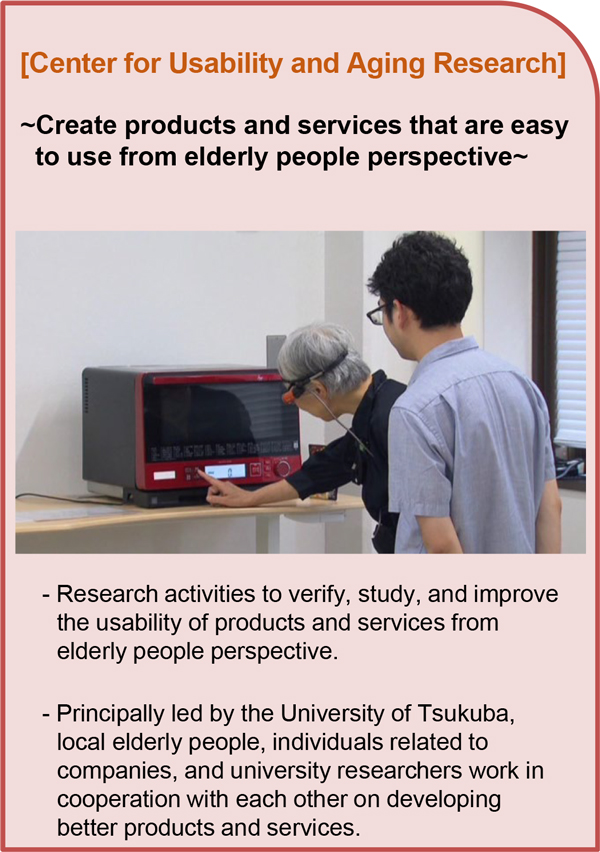 [Center for Usability and Aging Research]

~Create products and services that are easy to use from elderly people perspective~

- Research activities to verify, study, and improve the usability of products and services from elderly people perspective.

- Principally led by the University of Tsukuba, local elderly people, individuals related to companies, and university researchers work in cooperation with each other on developing better products and services.